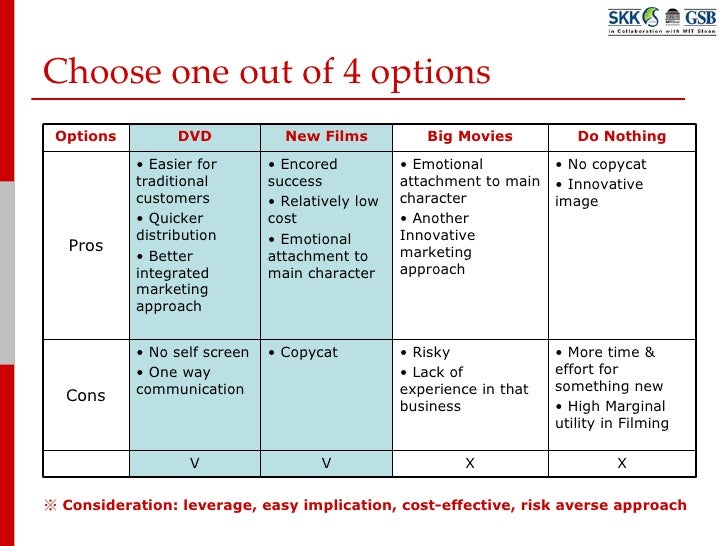 SKK GSB
in Collaboration with MIT Sloan

Choose one out of 4 options

| Options | DVD | New Films | Big Movies | Do Nothing |
|---|---|---|---|---|
| Pros | • Easier for traditional customers • Quicker distribution • Better integrated marketing approach | • Encored success • Relatively low cost • Emotional attachment to main character | • Emotional attachment to main character • Another Innovative marketing approach | • No copycat • Innovative image |
| Cons | • No self screen • One way communication | • Copycat | • Risky • Lack of experience in that business | • More time & effort for something new • High Marginal utility in Filming |
| | V | V | X | X |

※ Consideration: leverage, easy implication, cost-effective, risk averse approach